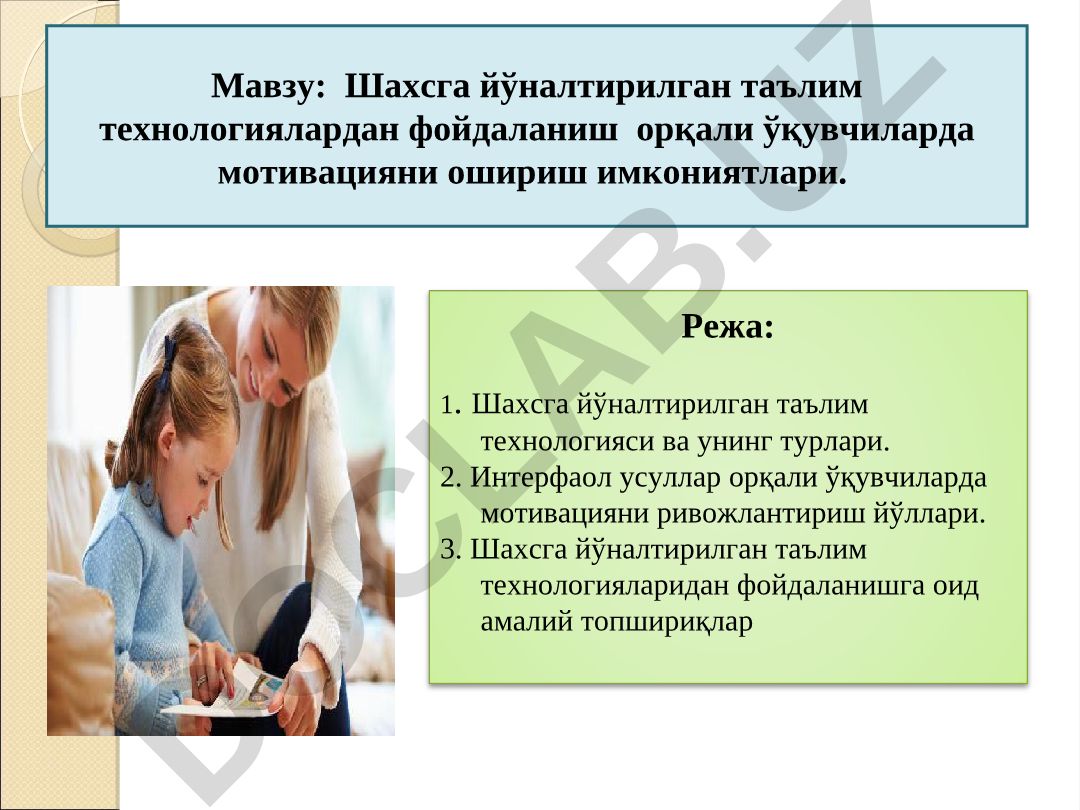 Мавзу: Шахсга йўналтирилган таълим технологиялардан фойдаланиш орқали ўқувчиларда мотивацияни ошириш имкониятлари.

Режа:

1. Шахсга йўналтирилган таълим технологияси ва унинг турлари.
2. Интерфаол усуллар орқали ўқувчиларда мотивацияни ривожлантириш йўллари.
3. Шахсга йўналтирилган таълим технологияларидан фойдаланишга оид амалий топшириқлар

DOCLAB.UZ